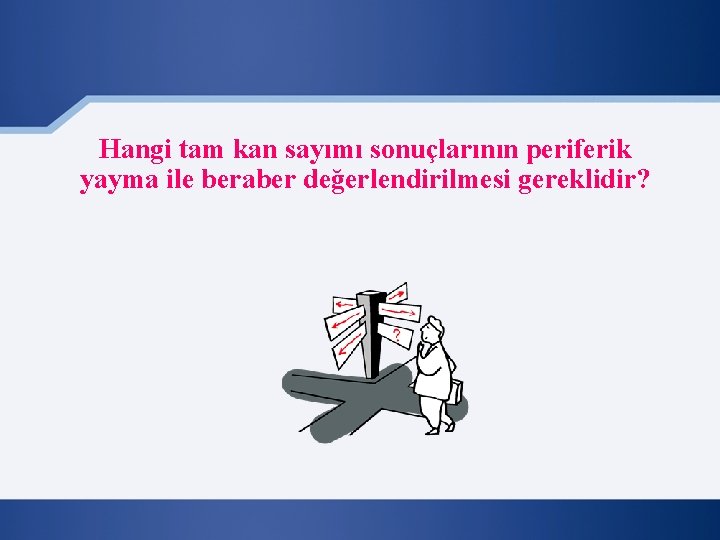 Hangi tam kan sayımı sonuçlarının periferik yayma ile beraber değerlendirilmesi gereklidir?

?